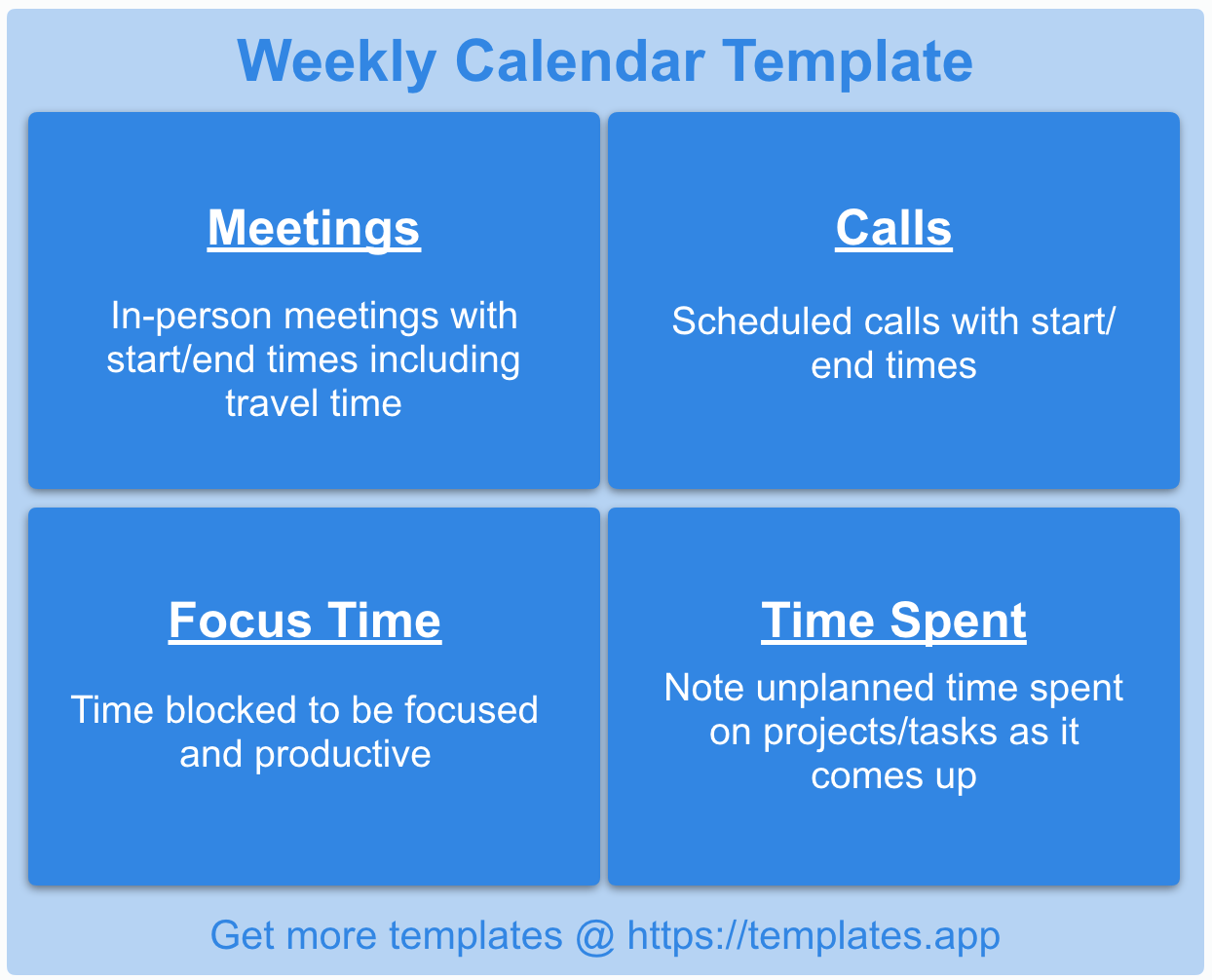 Weekly Calendar Template

Meetings

In-person meetings with start/end times including travel time

Calls

Scheduled calls with start/end times

Focus Time

Time blocked to be focused and productive

Time Spent

Note unplanned time spent on projects/tasks as it comes up

Get more templates @ https://templates.app